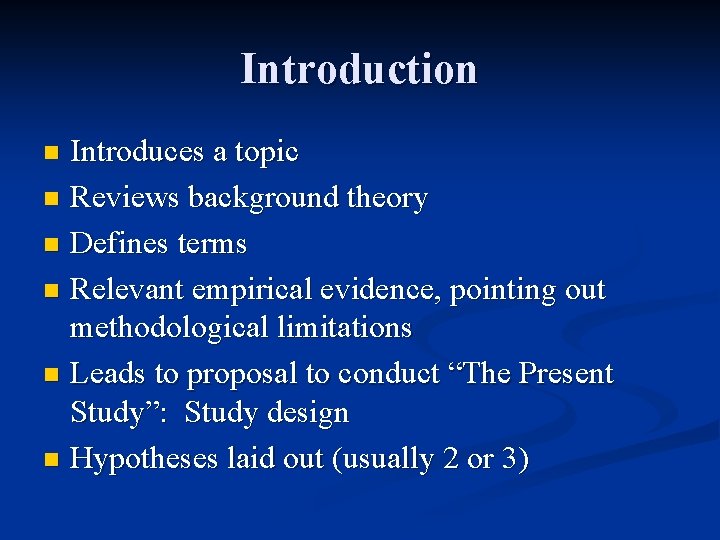 Introduction

- Introduces a topic
- Reviews background theory
- Defines terms
- Relevant empirical evidence, pointing out methodological limitations
- Leads to proposal to conduct “The Present Study”:  Study design
- Hypotheses laid out (usually 2 or 3)